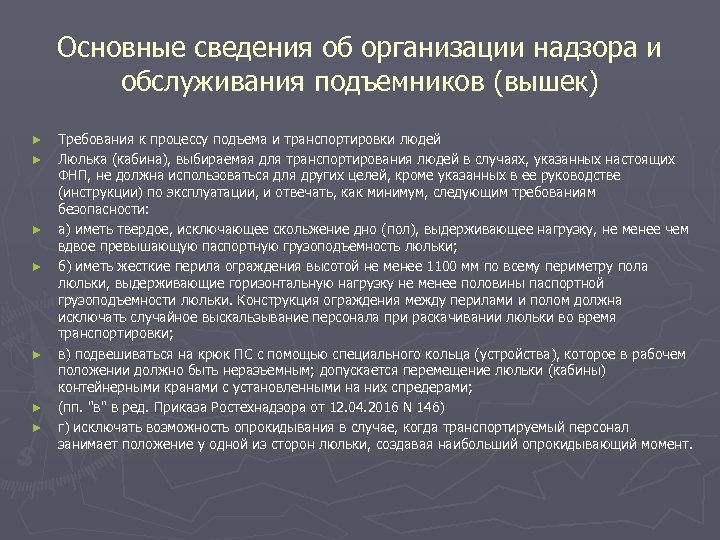 Основные сведения об организации надзора и обслуживания подъемников (вышек)

► Требования к процессу подъема и транспортировки людей

► Люлька (кабина), выбираемая для транспортирования людей в случаях, указанных настоящих ФНП, не должна использоваться для других целей, кроме указанных в ее руководстве (инструкции) по эксплуатации, и отвечать, как минимум, следующим требованиям безопасности:

► а) иметь твердое, исключающее скольжение дно (пол), выдерживающее нагрузку, не менее чем вдвое превышающую паспортную грузоподъемность люльки;

► б) иметь жесткие перила ограждения высотой не менее 1100 мм по всему периметру пола люльки, выдерживающие горизонтальную нагрузку не менее половины паспортной грузоподъемности люльки. Конструкция ограждения между перилами и полом должна исключать случайное выскальзывание персонала при раскачивании люльки во время транспортировки;

► в) подвешиваться на крюк ПС с помощью специального кольца (устройства), которое в рабочем положении должно быть неразъемным; допускается перемещение люльки (кабины) контейнерными кранами с установленными на них спредерами;

► (пп. "в" в ред. Приказа Ростехнадзора от 12.04.2016 N 146)

► г) исключать возможность опрокидывания в случае, когда транспортируемый персонал занимает положение у одной из сторон люльки, создавая наибольший опрокидывающий момент.